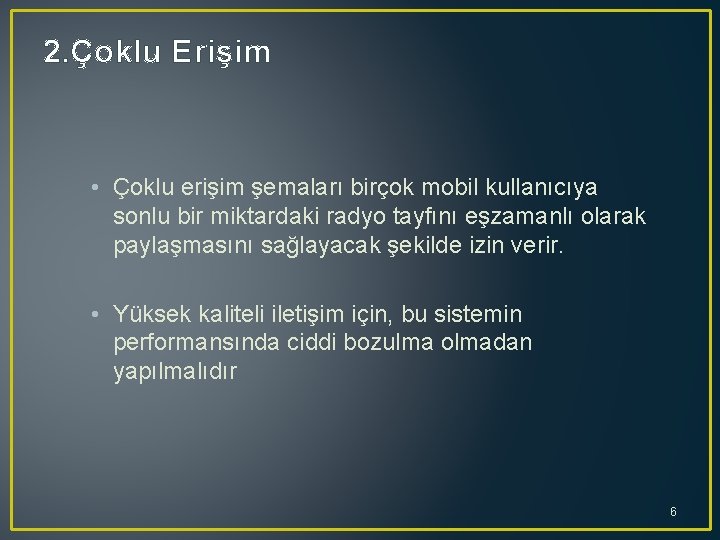 2.Çoklu Erişim

• Çoklu erişim şemaları birçok mobil kullanıcıya sonlu bir miktardaki radyo tayfını eşzamanlı olarak paylaşmasını sağlayacak şekilde izin verir.

• Yüksek kaliteli iletişim için, bu sistemin performansında ciddi bozulma olmadan yapılmalıdır

6